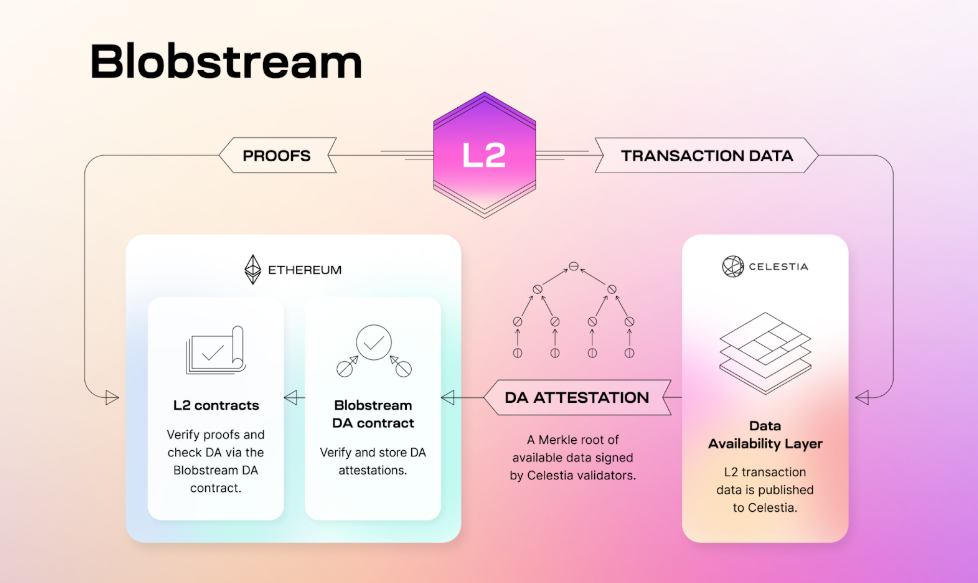 Blobstream

PROOFS

L2

TRANSACTION DATA

ETHEREUM

L2 contracts

Verify proofs and check DA via the Blobstream DA contract.

Blobstream DA contract

Verify and store DA attestations.

DA ATTESTATION

A Merkle root of available data signed by Celestia validators.

CELESTIA

Data Availability Layer

L2 transaction data is published to Celestia.